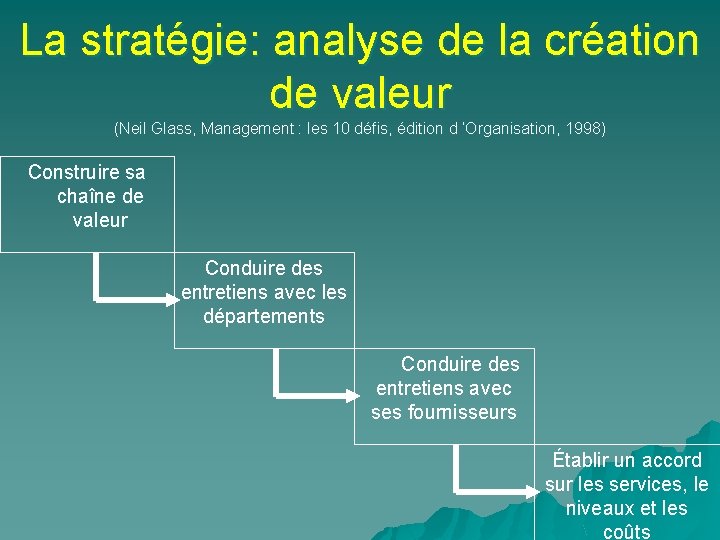 La stratégie: analyse de la création de valeur

(Neil Glass, Management : les 10 défis, édition d 'Organisation, 1998)

Construire sa chaîne de valeur

Conduire des entretiens avec les départements

Conduire des entretiens avec ses fournisseurs

Établir un accord sur les services, le niveaux et les coûts